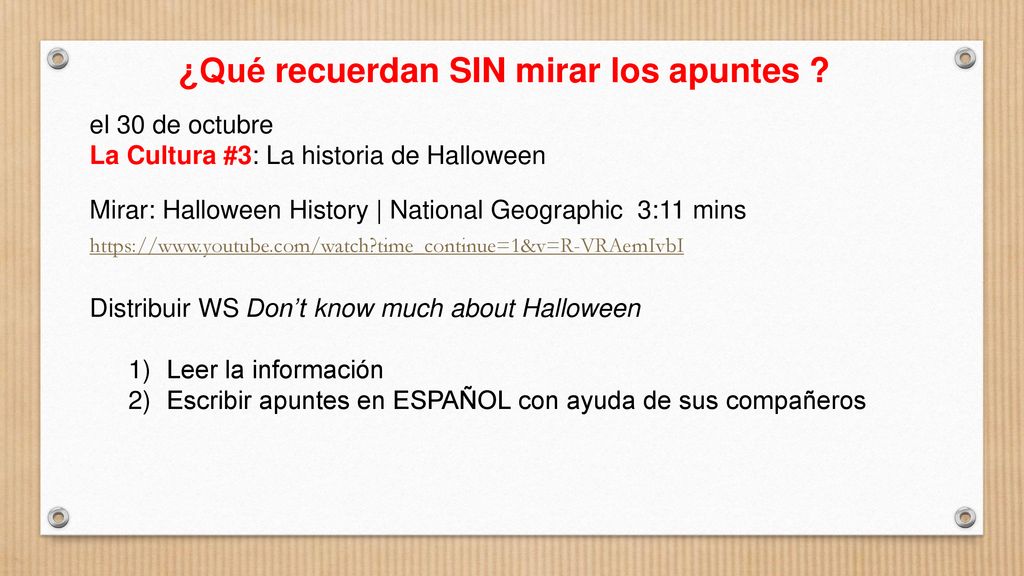 ¿Qué recuerdan SIN mirar los apuntes ?

el 30 de octubre
La Cultura #3: La historia de Halloween

Mirar: Halloween History | National Geographic 3:11 mins
https://www.youtube.com/watch?time_continue=1&v=R-VRAemIvbI

Distribuir WS Don't know much about Halloween

1) Leer la información
2) Escribir apuntes en ESPAÑOL con ayuda de sus compañeros